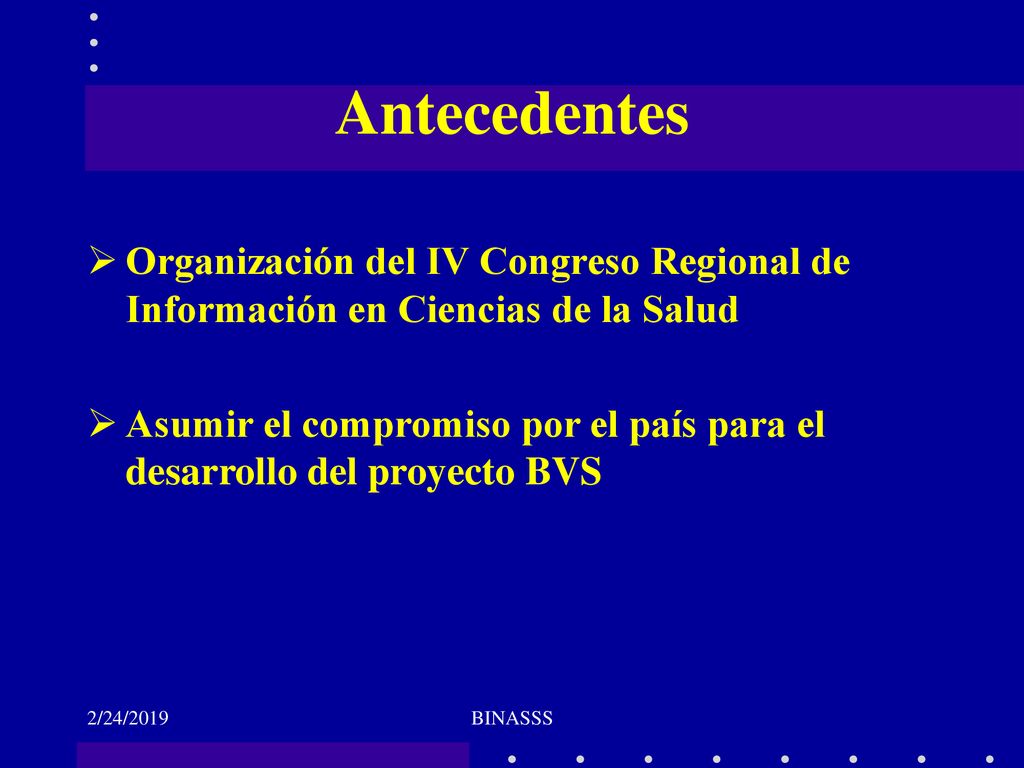 Antecedentes

➢ Organización del IV Congreso Regional de Información en Ciencias de la Salud

➢ Asumir el compromiso por el país para el desarrollo del proyecto BVS

2/24/2019

BINASSS